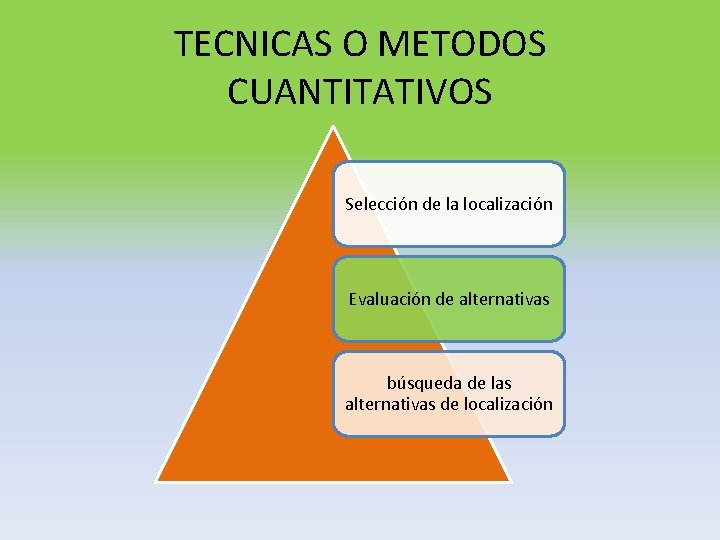 TECNICAS O METODOS CUANTITATIVOS

Selección de la localización

Evaluación de alternativas

búsqueda de las alternativas de localización